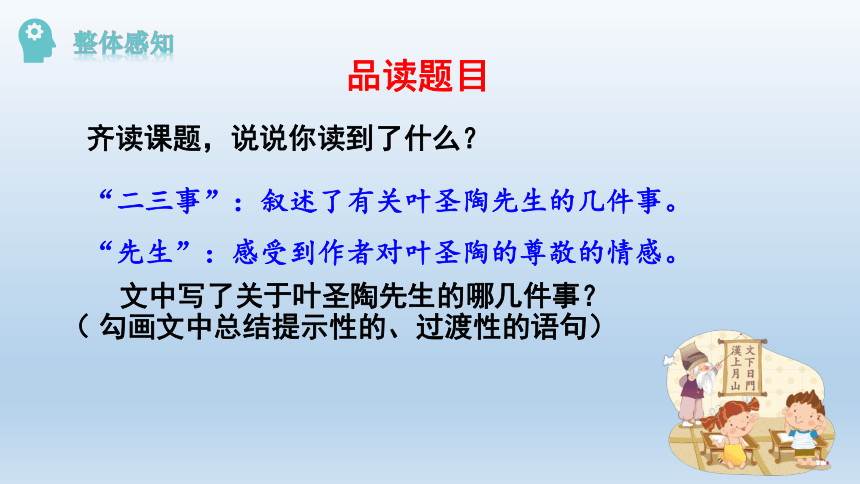 整体感知

品读题目

齐读课题，说说你读到了什么？

“二三事”：叙述了有关叶圣陶先生的几件事。

“先生”：感受到作者对叶圣陶的尊敬的情感。

文中写了关于叶圣陶先生的哪几件事？
（勾画文中总结提示性的、过渡性的语句）

文下日門
漢上月山